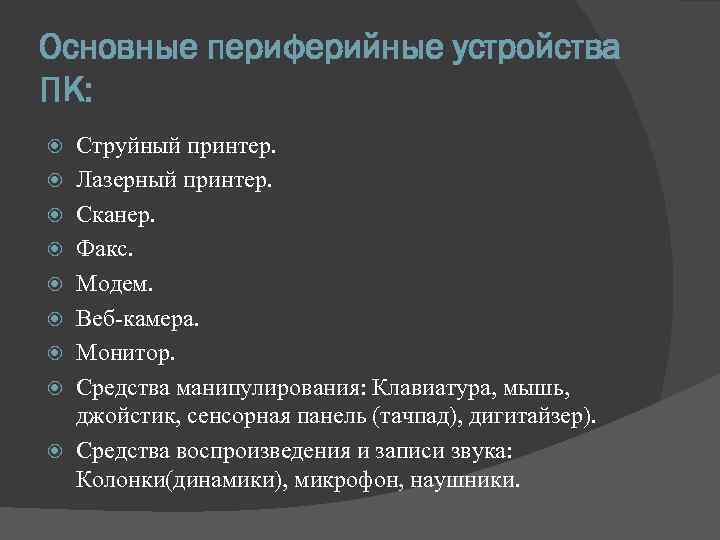 Основные периферийные устройства ПК:

Струйный принтер.
Лазерный принтер.
Сканер.
Факс.
Модем.
Веб-камера.
Монитор.
Средства манипулирования: Клавиатура, мышь, джойстик, сенсорная панель (тачпад), дигитайзер).
Средства воспроизведения и записи звука: Колонки(динамики), микрофон, наушники.